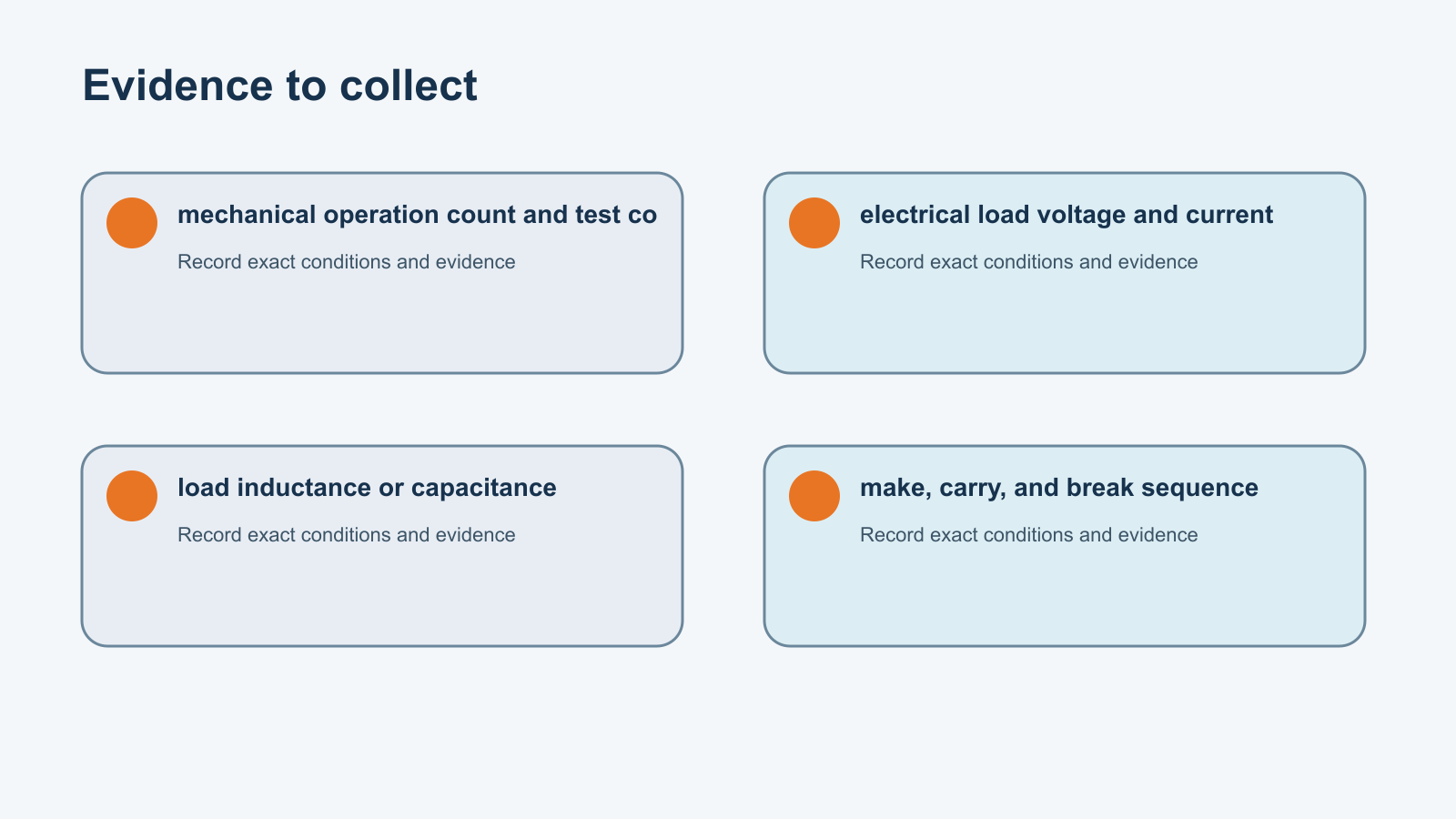 Evidence to collect

mechanical operation count and test co

Record exact conditions and evidence

electrical load voltage and current

Record exact conditions and evidence

load inductance or capacitance

Record exact conditions and evidence

make, carry, and break sequence

Record exact conditions and evidence